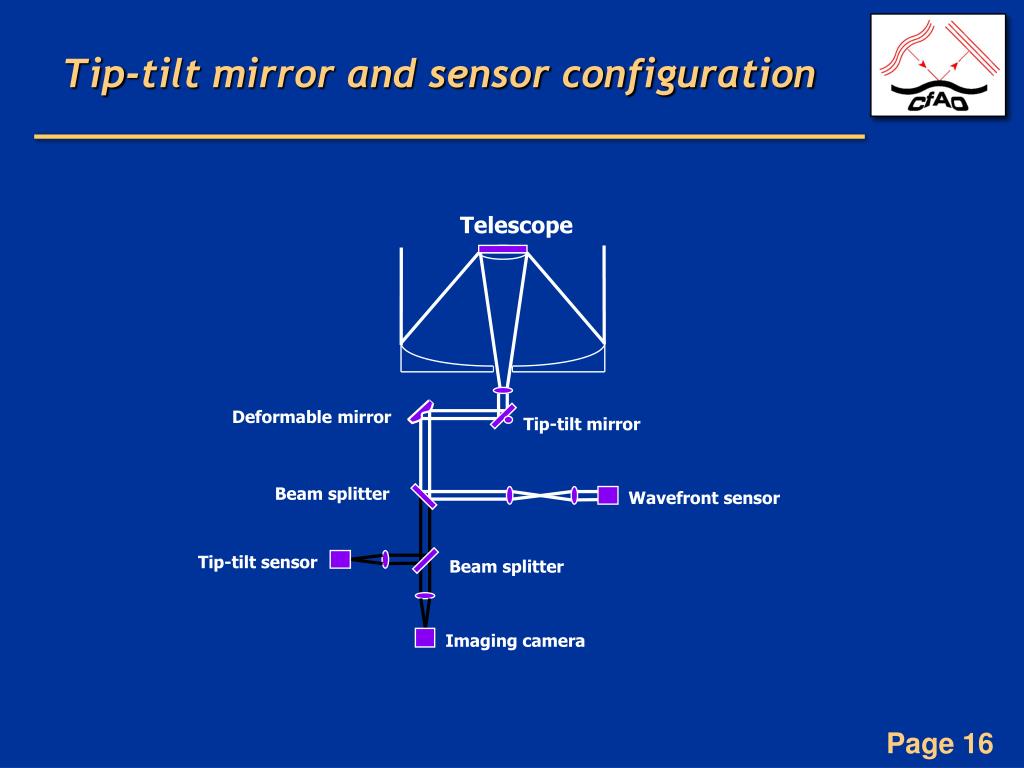 Tip-tilt mirror and sensor configuration

CfAO

Telescope

Deformable mirror

Tip-tilt mirror

Beam splitter

Wavefront sensor

Tip-tilt sensor

Beam splitter

Imaging camera

Page 16